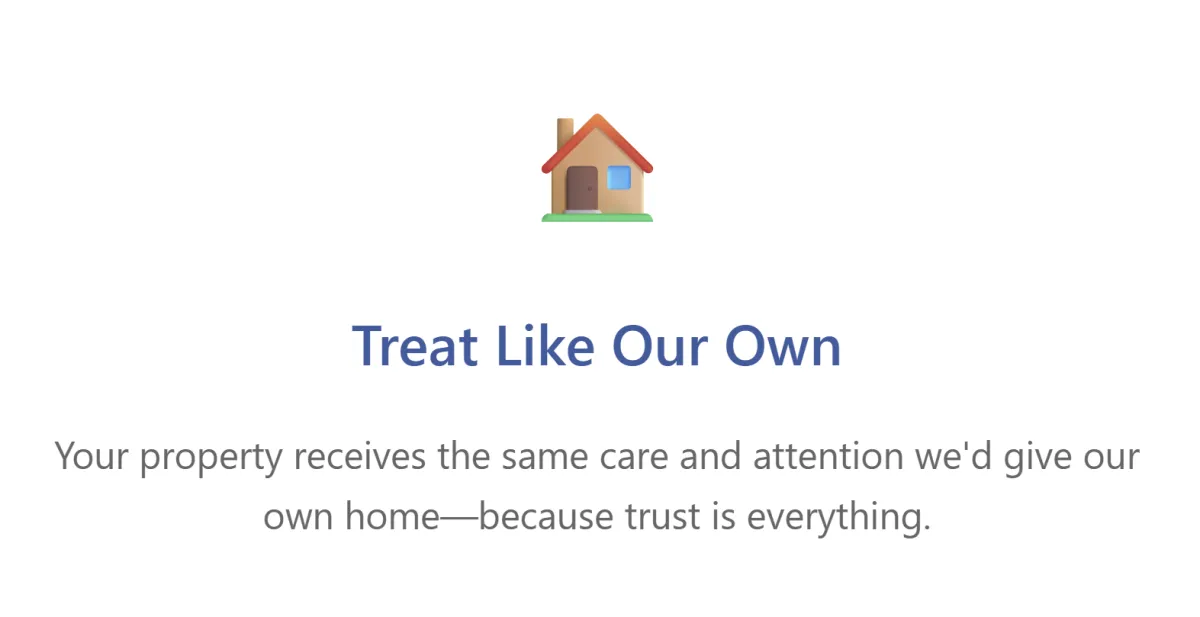 Treat Like Our Own

Your property receives the same care and attention we'd give our own home—because trust is everything.